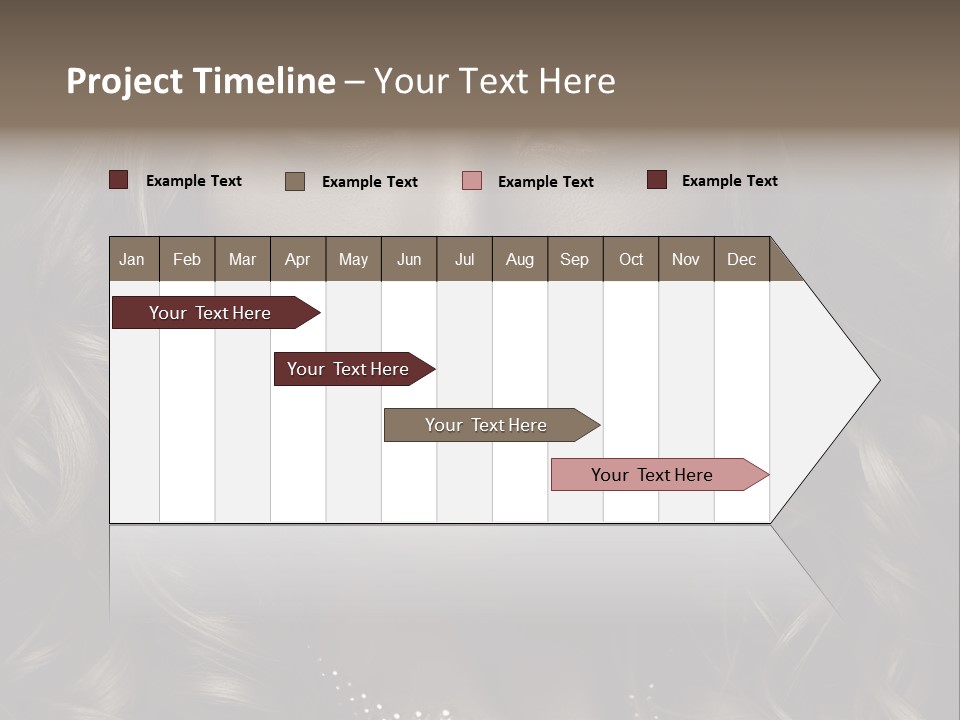 Project Timeline – Your Text Here

Example Text
Example Text
Example Text
Example Text

| Jan | Feb | Mar | Apr | May | Jun | Jul | Aug | Sep | Oct | Nov | Dec |
|---|---|---|---|---|---|---|---|---|---|---|---|

Your Text Here
Your Text Here
Your Text Here
Your Text Here